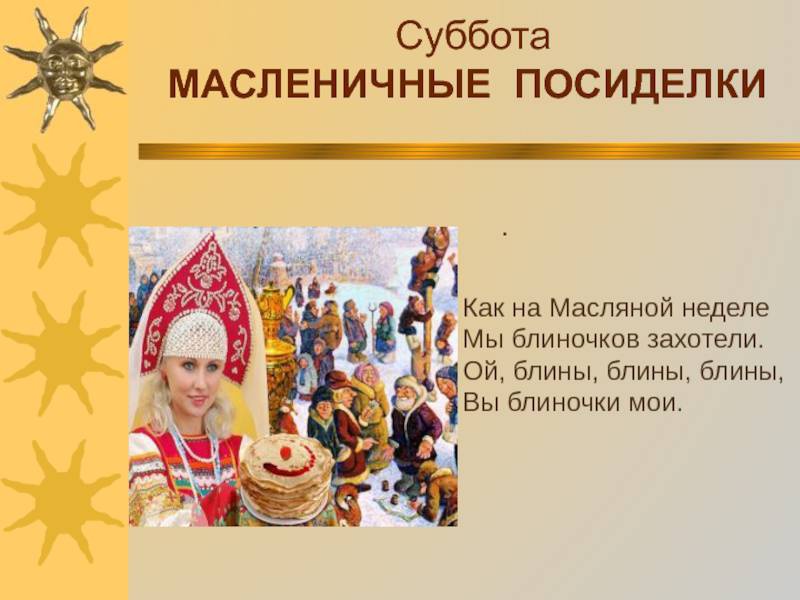 Суббота
МАСЛЕНИЧНЫЕ ПОСИДЕЛКИ

.

Как на Масляной неделе
Мы блиночков захотели.
Ой, блины, блины, блины,
Вы блиночки мои.